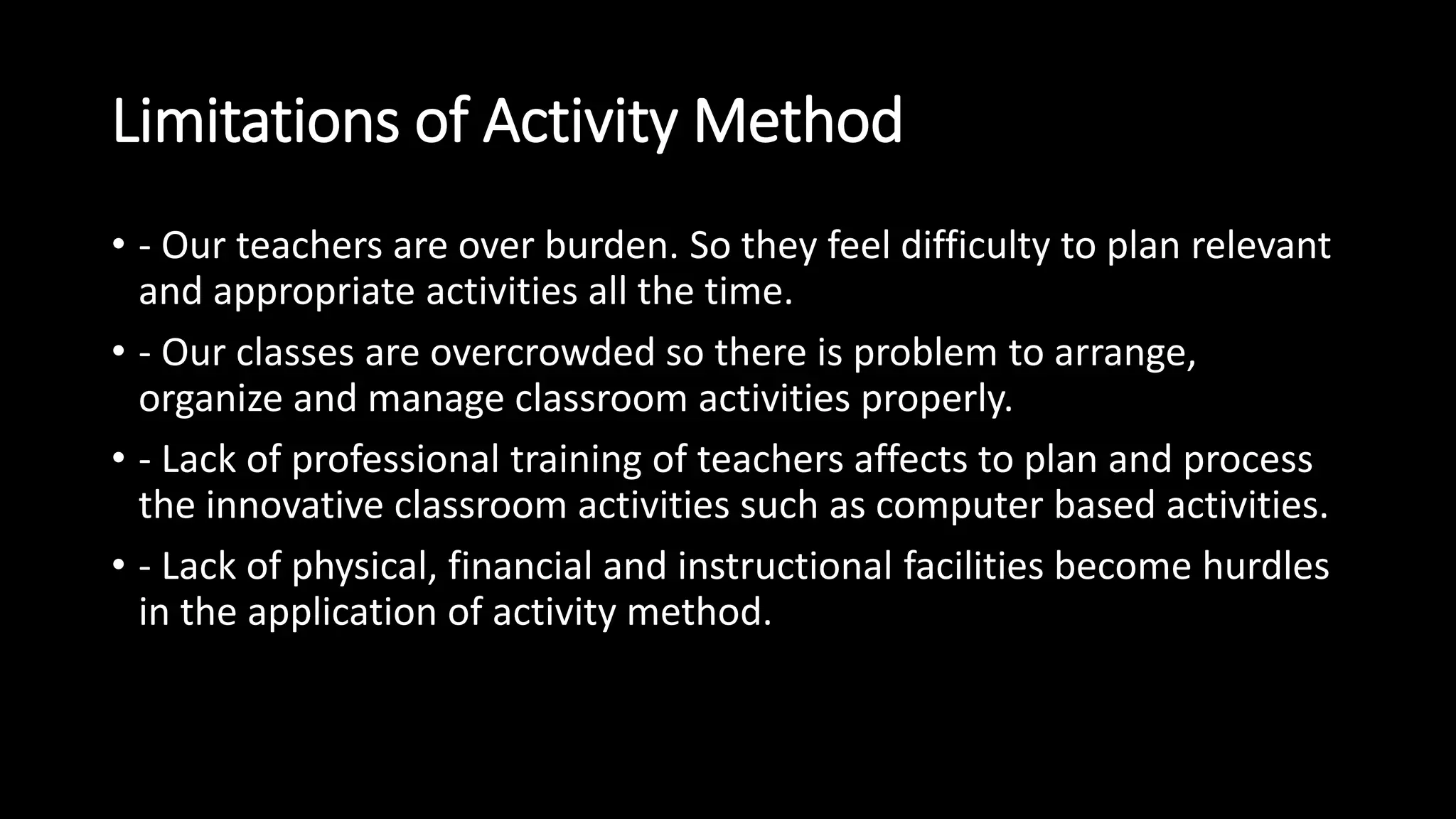 Limitations of Activity Method

• - Our teachers are over burden. So they feel difficulty to plan relevant and appropriate activities all the time.

• - Our classes are overcrowded so there is problem to arrange, organize and manage classroom activities properly.

• - Lack of professional training of teachers affects to plan and process the innovative classroom activities such as computer based activities.

• - Lack of physical, financial and instructional facilities become hurdles in the application of activity method.